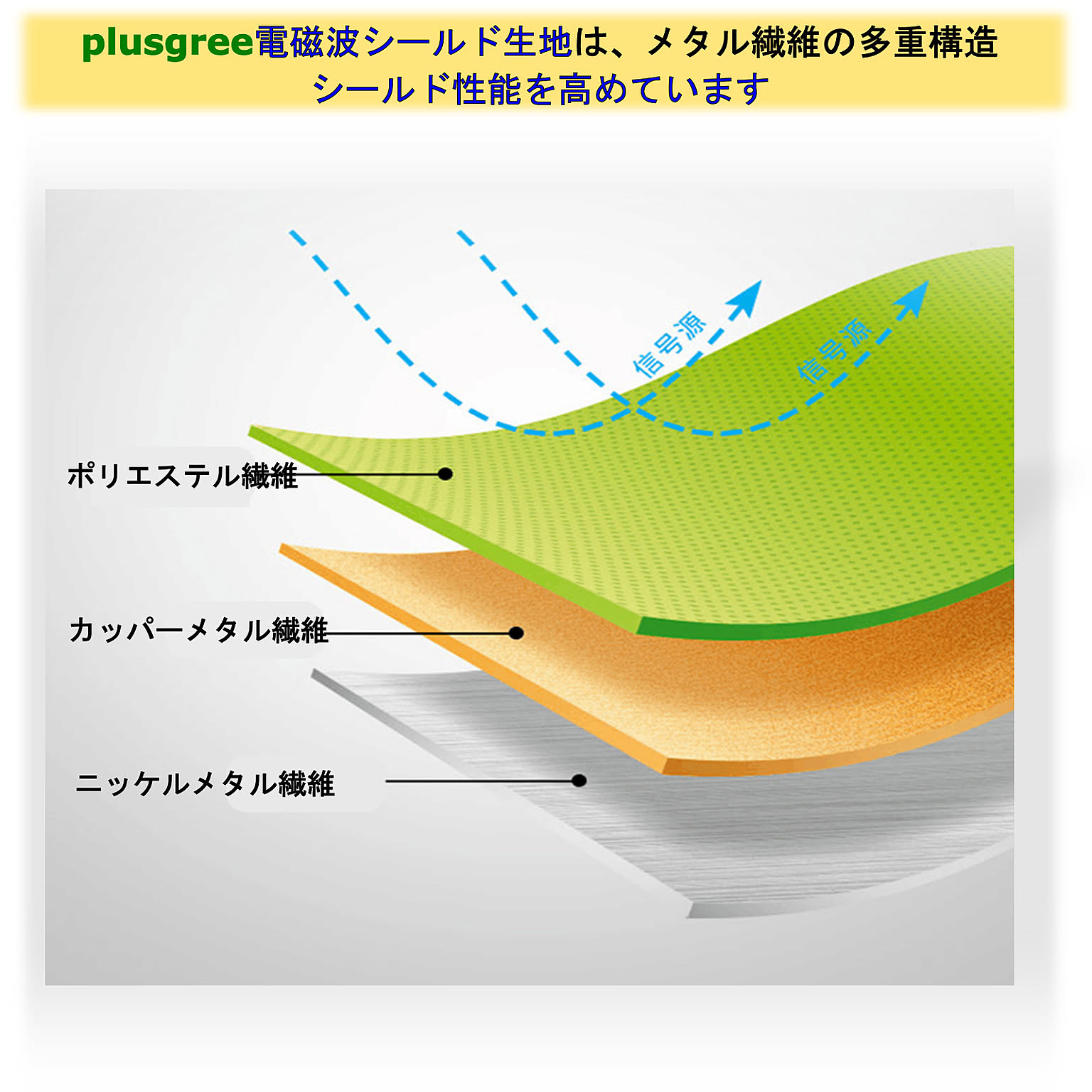 plusgree電磁波シールド生地は、メタル繊維の多重構造
シールド性能を高めています

信号源

信号源

ポリエステル繊維

カッパーメタル繊維

ニッケルメタル繊維